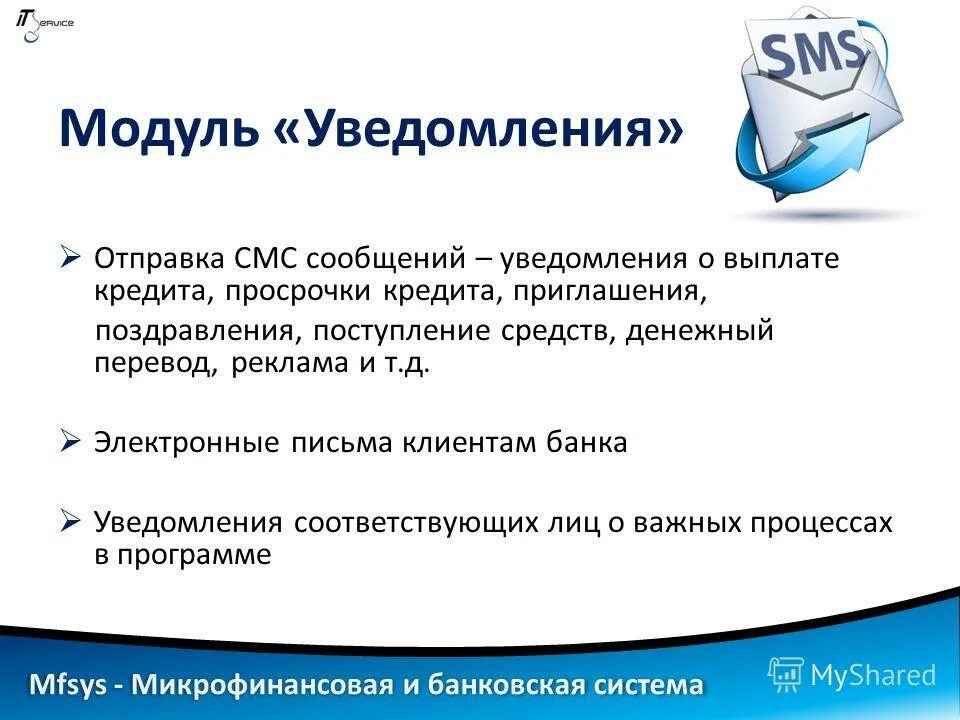 IT Service

SMS

Модуль «Уведомления»

➢ Отправка СМС сообщений – уведомления о выплате кредита, просрочки кредита, приглашения, поздравления, поступление средств, денежный перевод, реклама и т.д.

➢ Электронные письма клиентам банка

➢ Уведомления соответствующих лиц о важных процессах в программе

Mfsys - Микрофинансовая и банковская система

MyShared